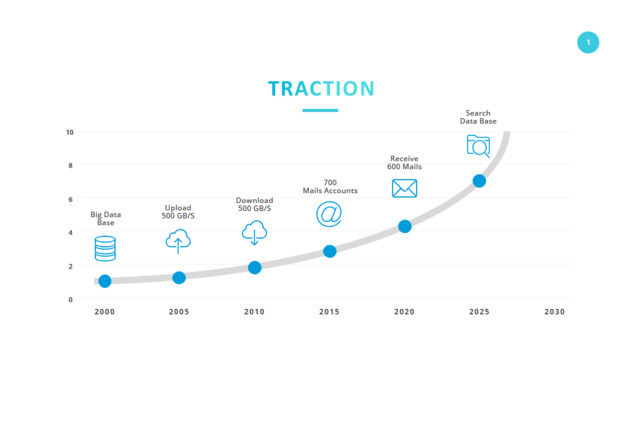 1

TRACTION

10
8
6
4
2
0

Big Data Base

Upload 500 GB/S

Download 500 GB/S

700 Mails Accounts

Receive 600 Mails

Search Data Base

2000 2005 2010 2015 2020 2025 2030